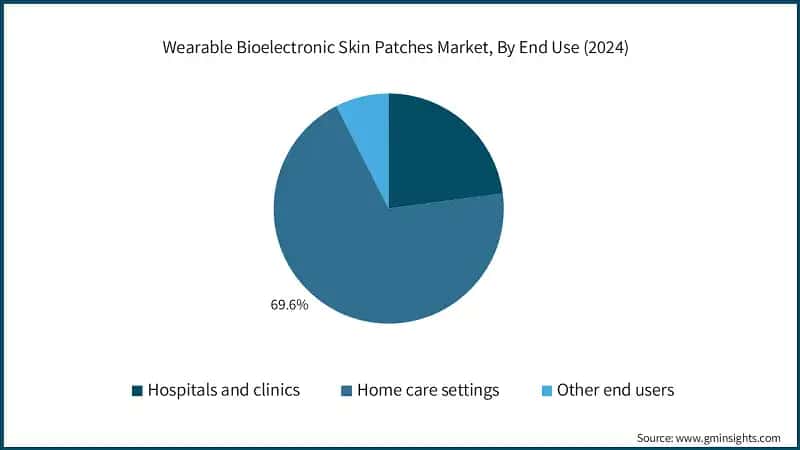 Wearable Bioelectronic Skin Patches Market, By End Use (2024)

69.6%

Hospitals and clinics
Home care settings
Other end users

Source: www.gminsights.com